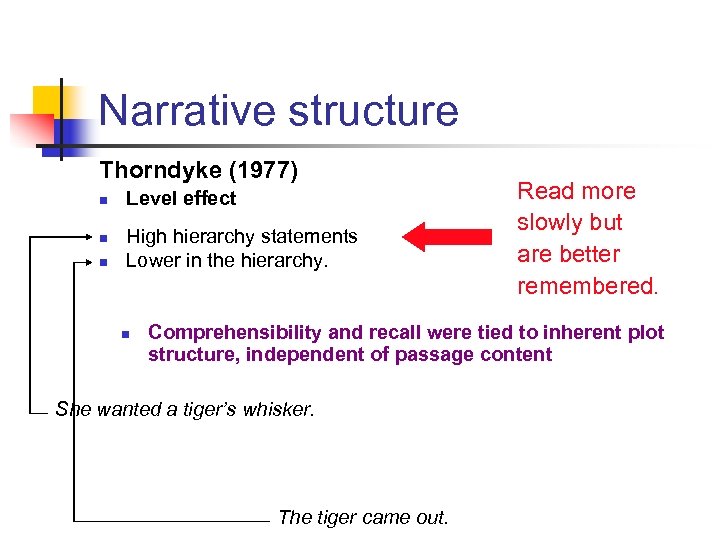 Narrative structure

Thorndyke (1977)

- Level effect

- High hierarchy statements
- Lower in the hierarchy.

Read more slowly but are better remembered.

- Comprehensibility and recall were tied to inherent plot structure, independent of passage content

She wanted a tiger's whisker.

The tiger came out.